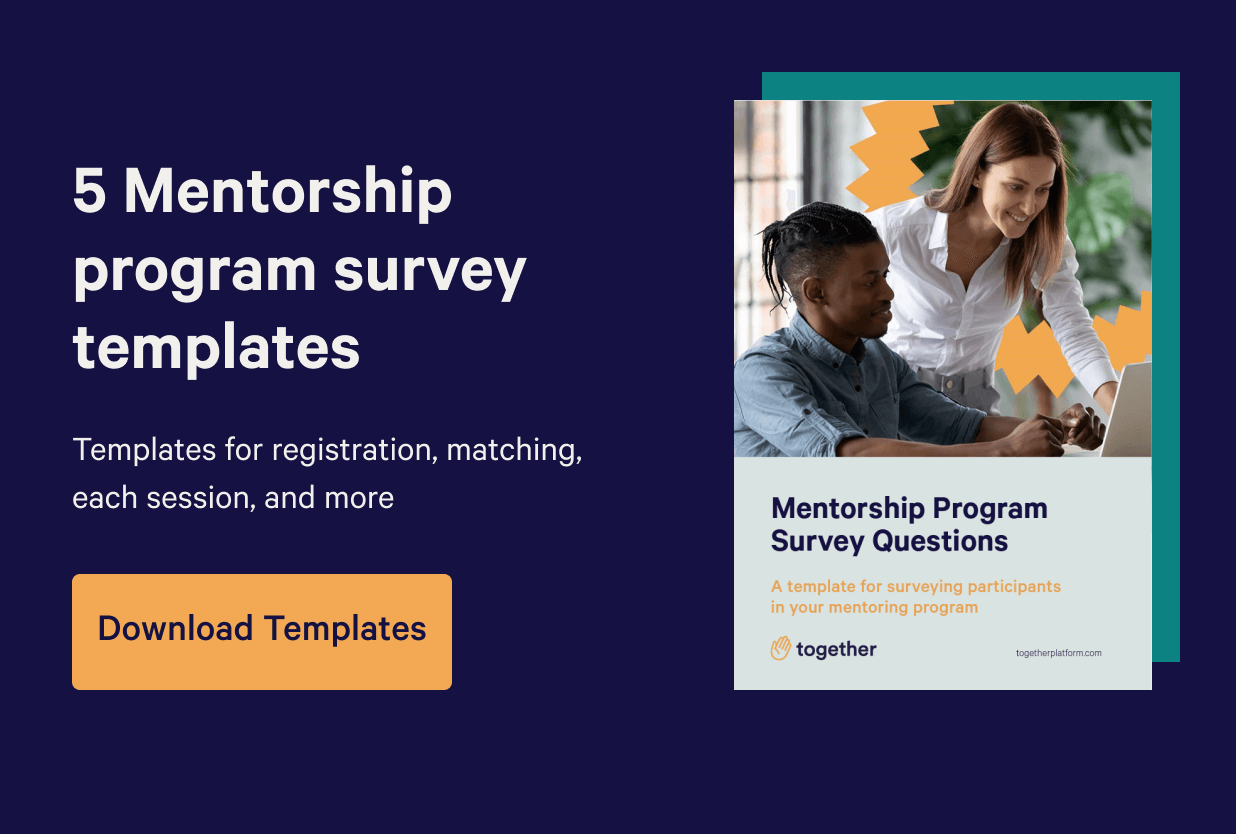 5 Mentorship program survey templates

Templates for registration, matching, each session, and more

Download Templates

Mentorship Program Survey Questions

A template for surveying participants in your mentoring program

together

togetherplatform.com